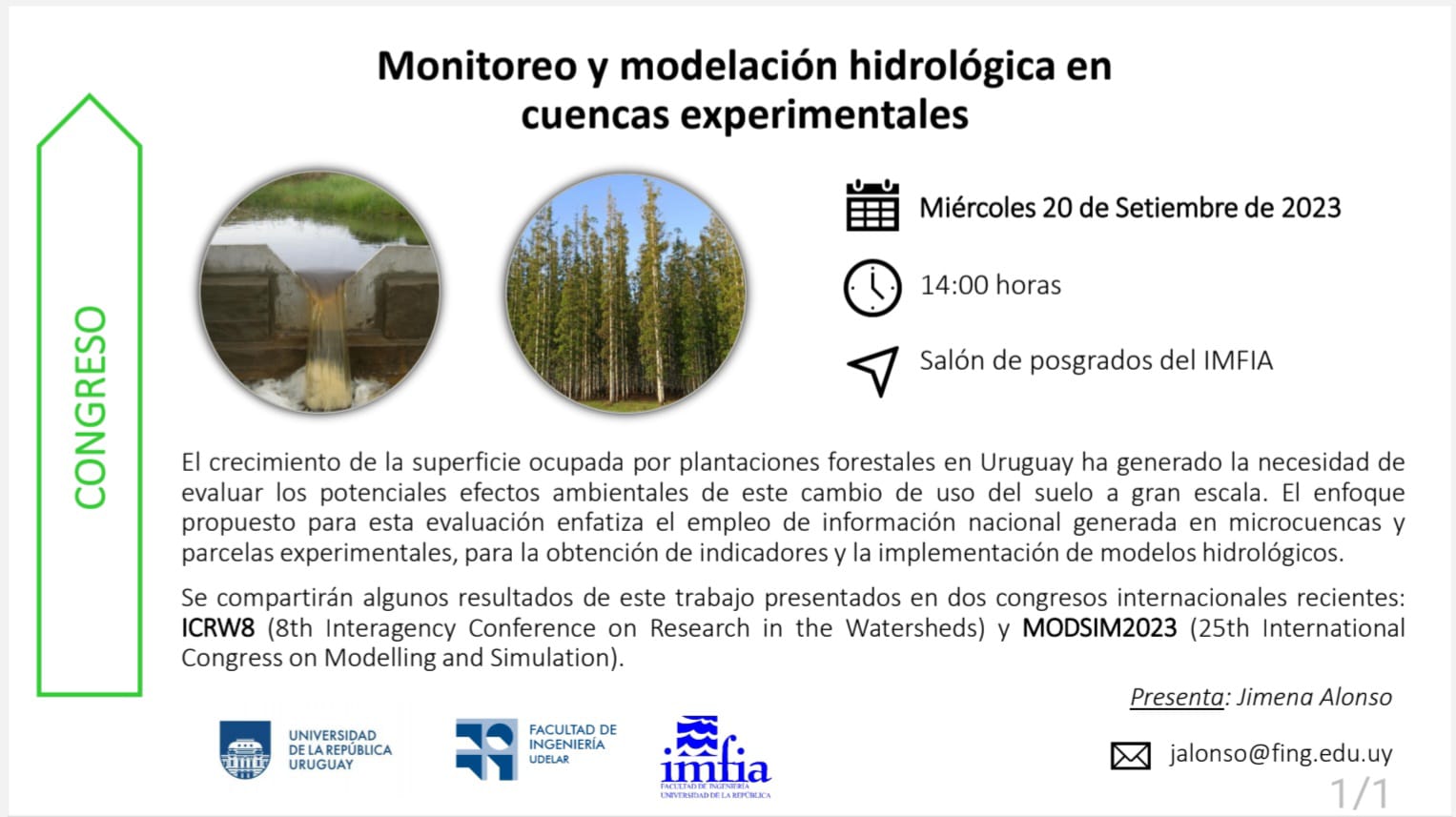 Monitoreo y modelación hidrológica en cuencas experimentales

CONGRESO

Miércoles 20 de Setiembre de 2023

14:00 horas

Salón de posgrados del IMFIA

El crecimiento de la superficie ocupada por plantaciones forestales en Uruguay ha generado la necesidad de evaluar los potenciales efectos ambientales de este cambio de uso del suelo a gran escala. El enfoque propuesto para esta evaluación enfatiza el empleo de información nacional generada en microcuencas y parcelas experimentales, para la obtención de indicadores y la implementación de modelos hidrológicos.

Se compartirán algunos resultados de este trabajo presentados en dos congresos internacionales recientes: ICRW8 (8th Interagency Conference on Research in the Watersheds) y MODSIM2023 (25th International Congress on Modelling and Simulation).

Presenta: Jimena Alonso

UNIVERSIDAD DE LA REPÚBLICA URUGUAY

FACULTAD DE INGENIERÍA UDELAR

imfia
FACULTAD DE INGENIERÍA UNIVERSIDAD DE LA REPÚBLICA

jalonso@fing.edu.uy

1/1